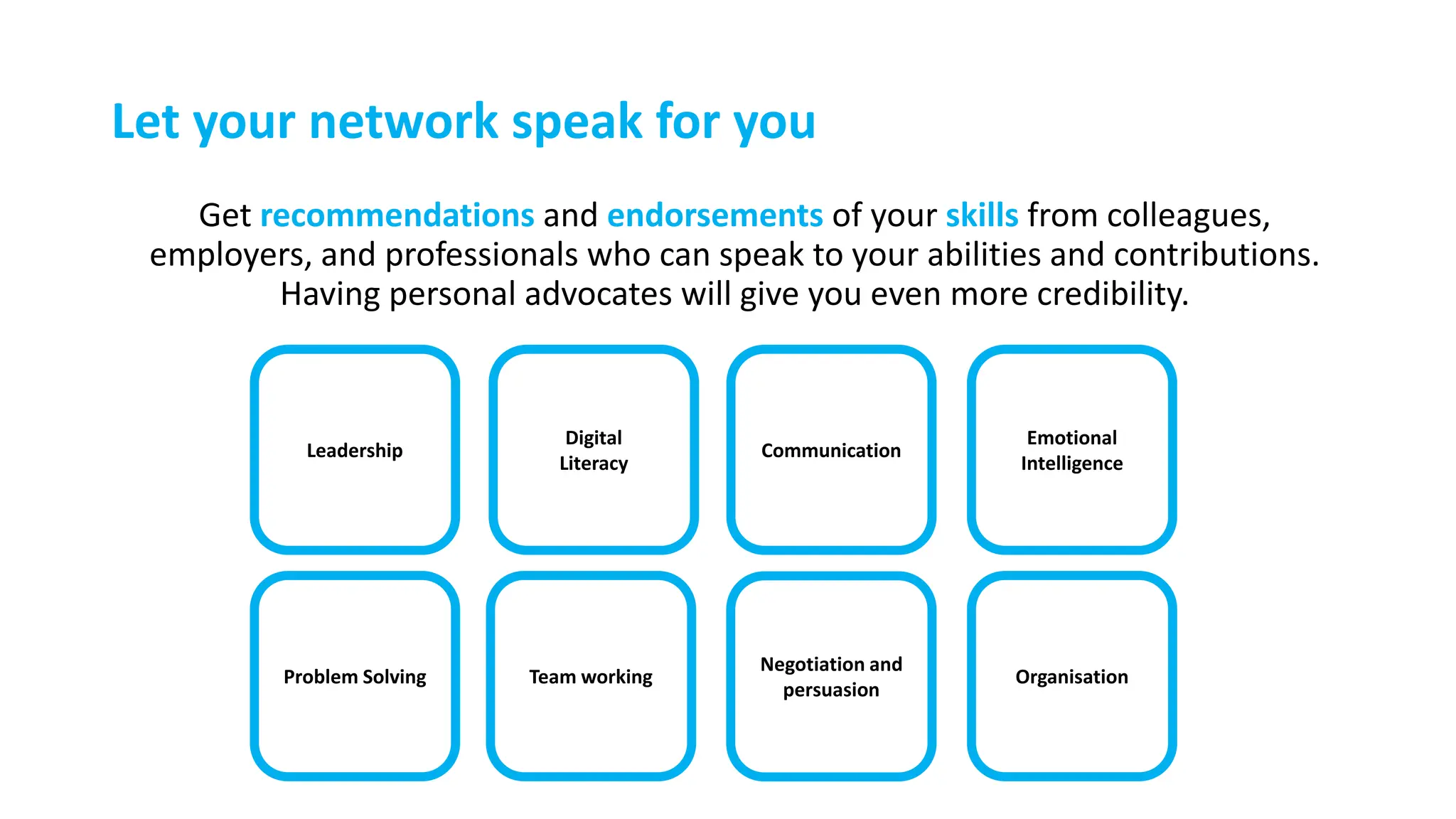 Let your network speak for you

Get recommendations and endorsements of your skills from colleagues, employers, and professionals who can speak to your abilities and contributions. Having personal advocates will give you even more credibility.

Leadership

Digital Literacy

Communication

Emotional Intelligence

Problem Solving

Team working

Negotiation and persuasion

Organisation